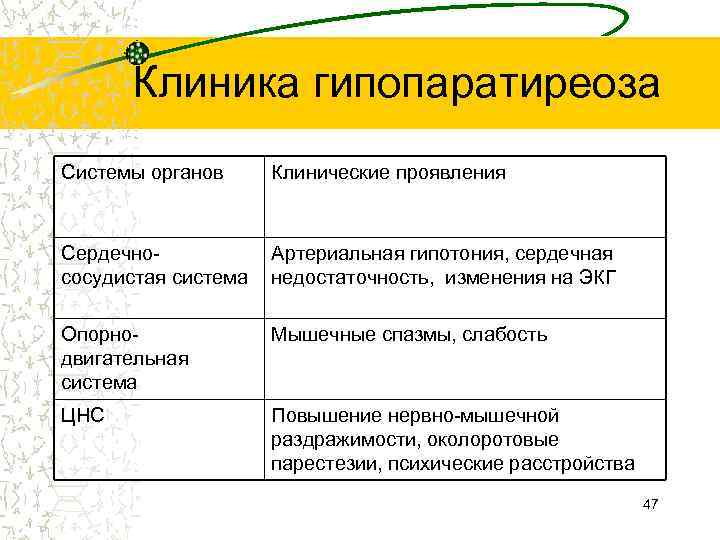 Клиника гипопаратиреоза

| Системы органов | Клинические проявления |
|---|---|
| Сердечно-сосудистая система | Артериальная гипотония, сердечная недостаточность, изменения на ЭКГ |
| Опорно-двигательная система | Мышечные спазмы, слабость |
| ЦНС | Повышение нервно-мышечной раздражимости, околоротовые парестезии, психические расстройства |

47